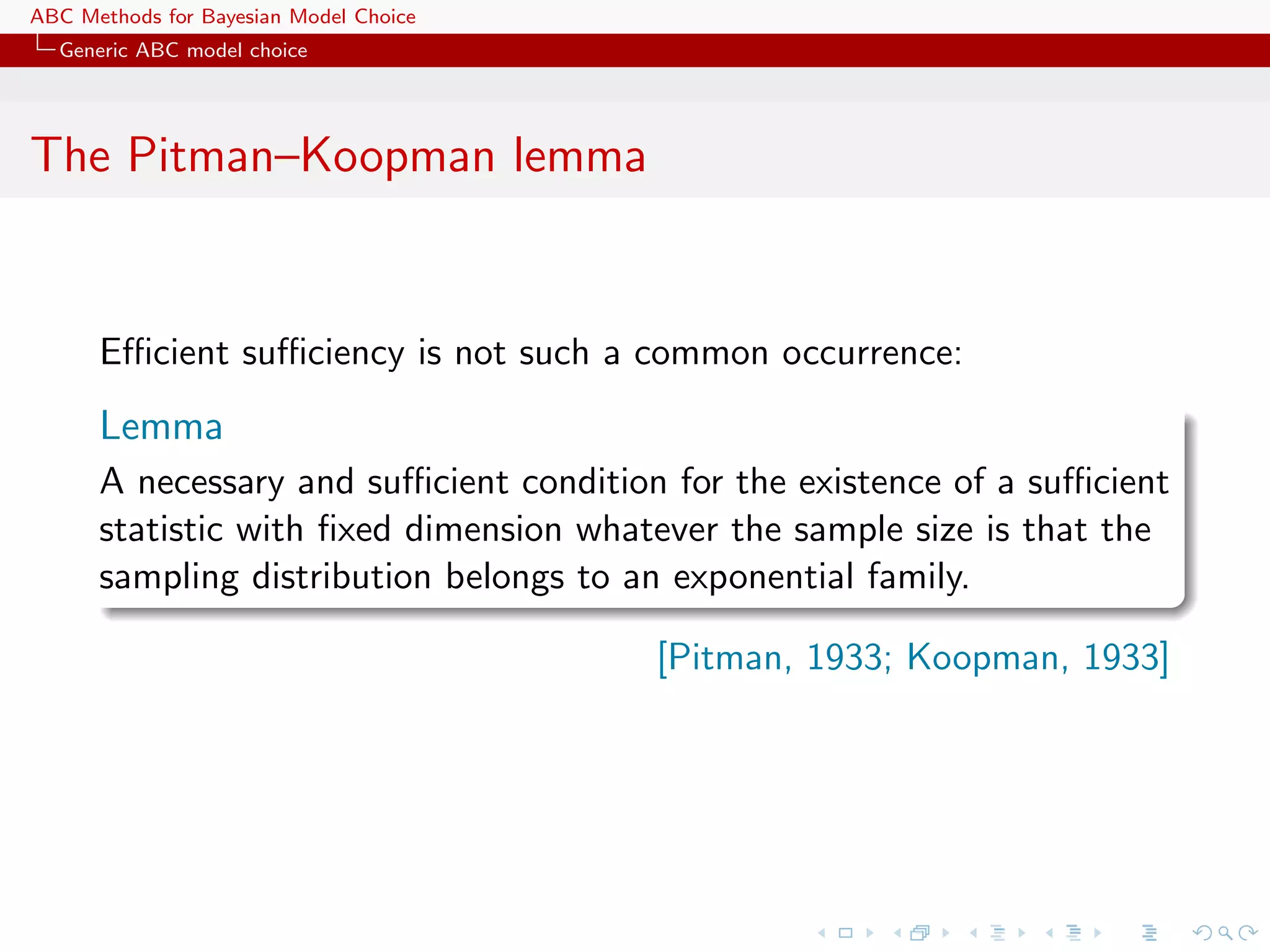 ABC Methods for Bayesian Model Choice
Generic ABC model choice

The Pitman–Koopman lemma

Efficient sufficiency is not such a common occurrence:

Lemma
A necessary and sufficient condition for the existence of a sufficient statistic with fixed dimension whatever the sample size is that the sampling distribution belongs to an exponential family.

[Pitman, 1933; Koopman, 1933]